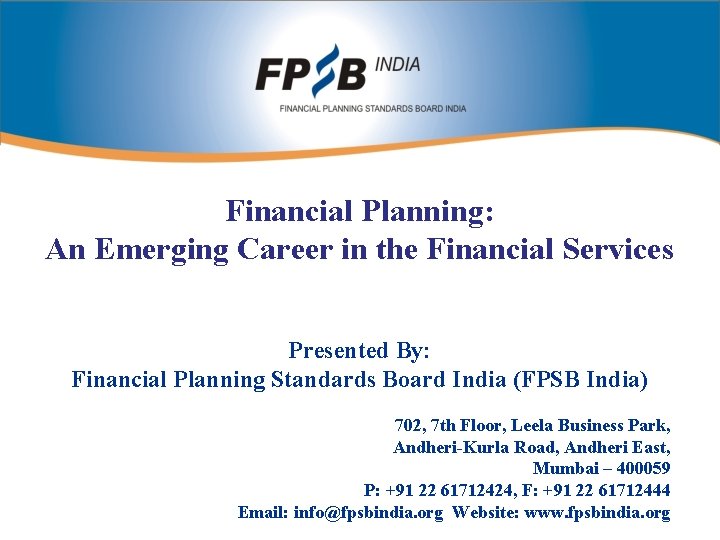 FPSB INDIA
FINANCIAL PLANNING STANDARDS BOARD INDIA

Financial Planning:
An Emerging Career in the Financial Services

Presented By:
Financial Planning Standards Board India (FPSB India)

702, 7th Floor, Leela Business Park,
Andheri-Kurla Road, Andheri East,
Mumbai – 400059
P: +91 22 61712424, F: +91 22 61712444
Email: info@fpsbindia.org Website: www.fpsbindia.org